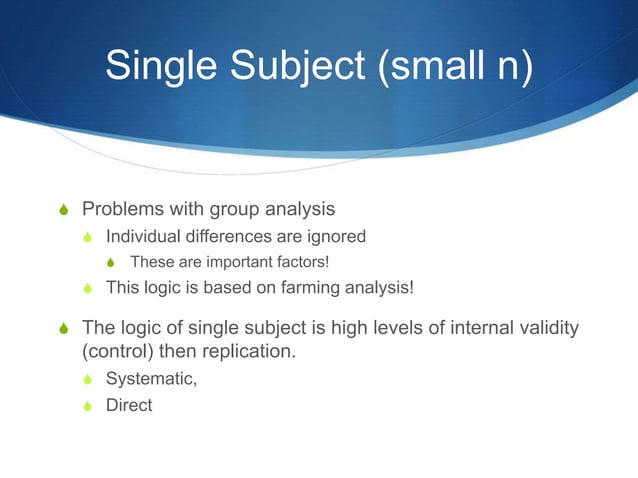 Single Subject (small n)

Problems with group analysis
Individual differences are ignored
These are important factors!
This logic is based on farming analysis!

The logic of single subject is high levels of internal validity (control) then replication.
Systematic,
Direct